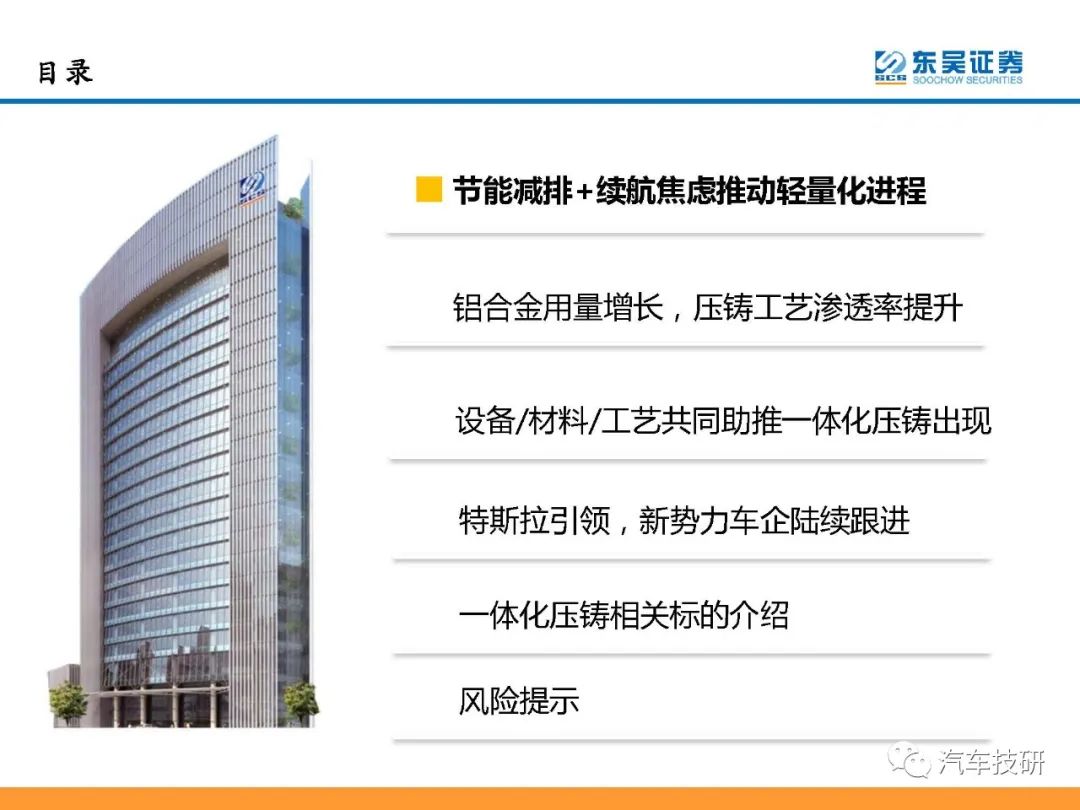 目录

SCS 东吴证券 SOOCHOW SECURITIES

节能减排+续航焦虑推动轻量化进程

铝合金用量增长，压铸工艺渗透率提升

设备/材料/工艺共同助推一体化压铸出现

特斯拉引领，新势力车企陆续跟进

一体化压铸相关标的介绍

风险提示

汽车技研